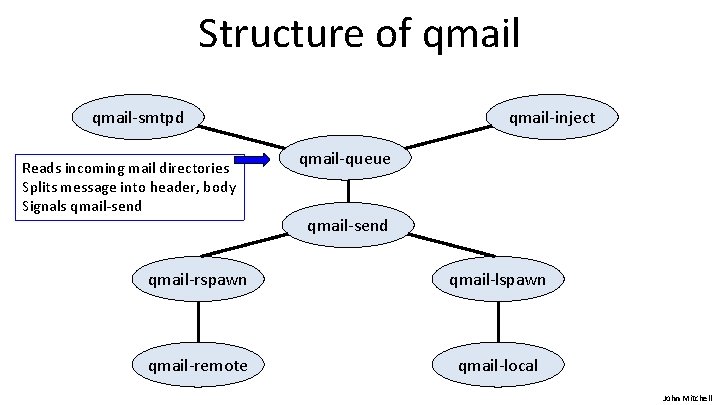 Structure of qmail

qmail-smtpd

qmail-inject

Reads incoming mail directories
Splits message into header, body
Signals qmail-send

qmail-queue

qmail-send

qmail-rspawn

qmail-lspawn

qmail-remote

qmail-local

John Mitchell